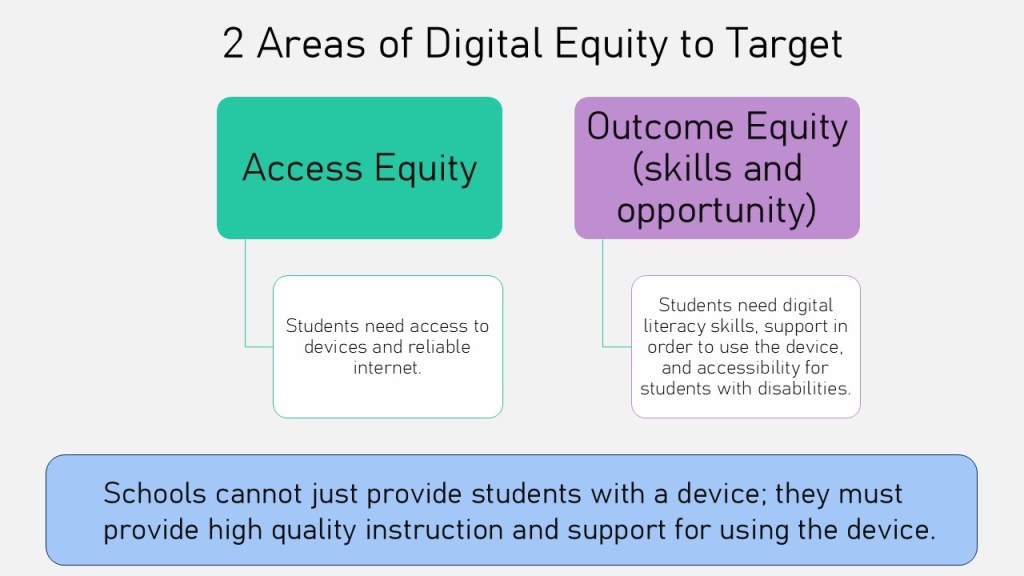 2 Areas of Digital Equity to Target

Access Equity

Students need access to devices and reliable internet.

Outcome Equity (skills and opportunity)

Students need digital literacy skills, support in order to use the device, and accessibility for students with disabilities.

Schools cannot just provide students with a device; they must provide high quality instruction and support for using the device.